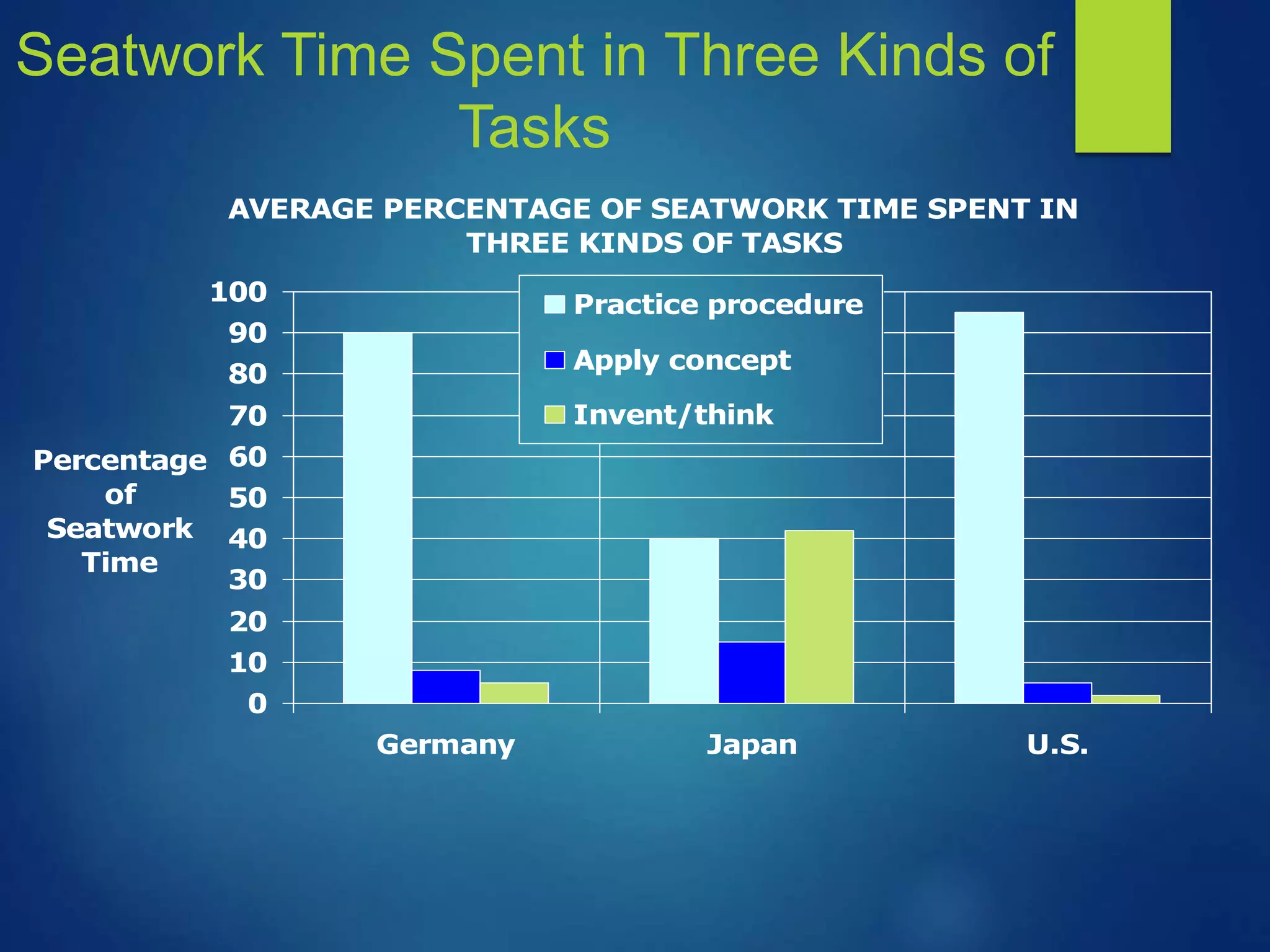 Seatwork Time Spent in Three Kinds of Tasks

AVERAGE PERCENTAGE OF SEATWORK TIME SPENT IN THREE KINDS OF TASKS

Practice procedure
Apply concept
Invent/think

Percentage of Seatwork Time

100
90
80
70
60
50
40
30
20
10
0

Germany
Japan
U.S.